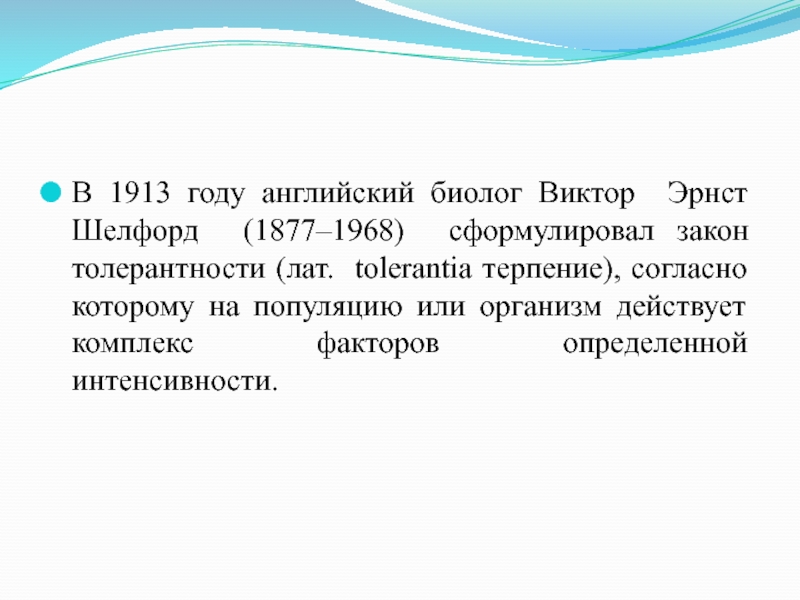 В 1913 году английский биолог Виктор Эрнст Шелфорд (1877–1968) сформулировал закон толерантности (лат. tolerantia терпение), согласно которому на популяцию или организм действует комплекс факторов определенной интенсивности.